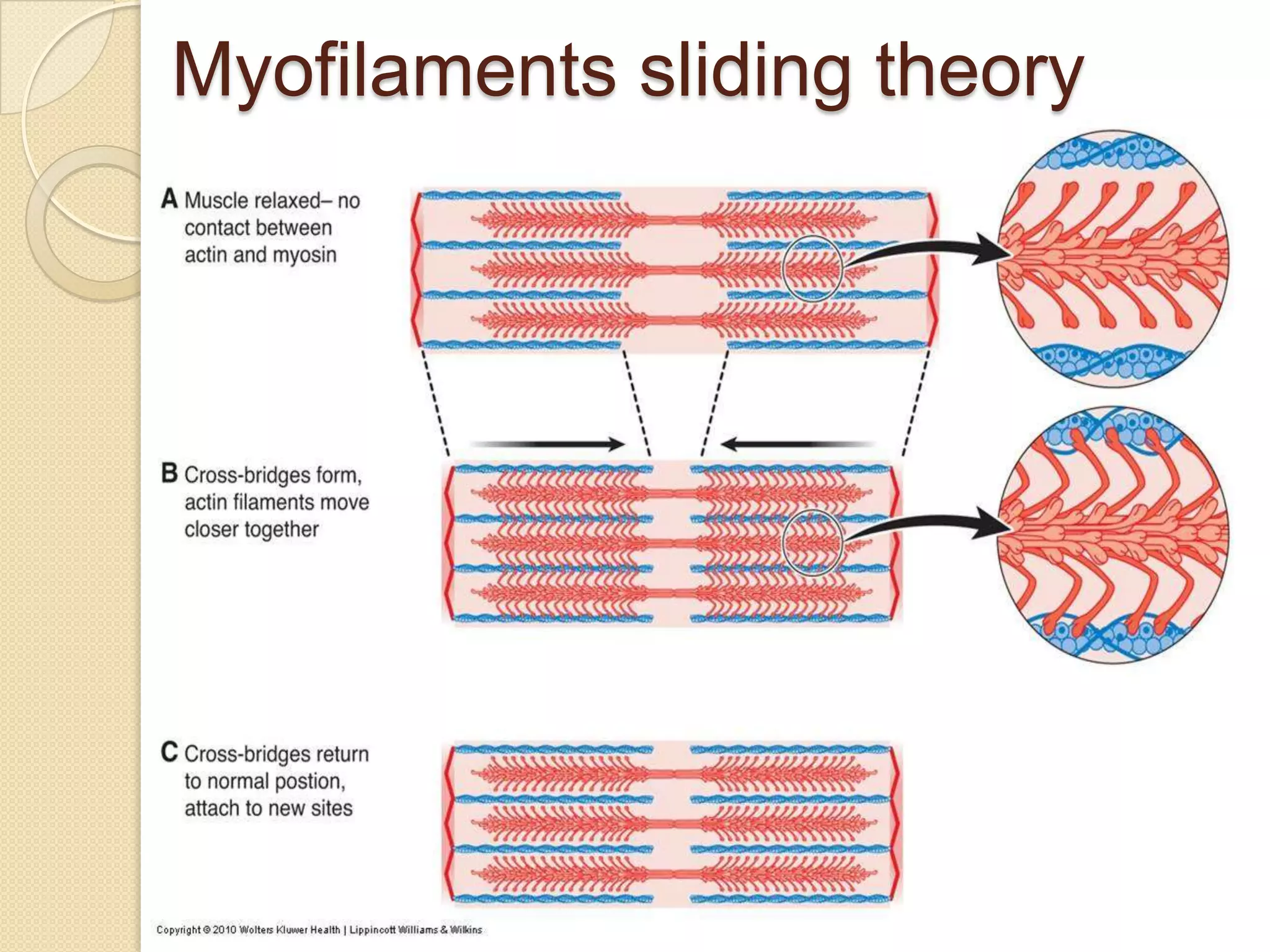 Myofilaments sliding theory

A Muscle relaxed– no contact between actin and myosin

B Cross-bridges form, actin filaments move closer together

C Cross-bridges return to normal postion, attach to new sites

Copyright © 2010 Wolters Kluwer Health | Lippincott Williams & Wilkins